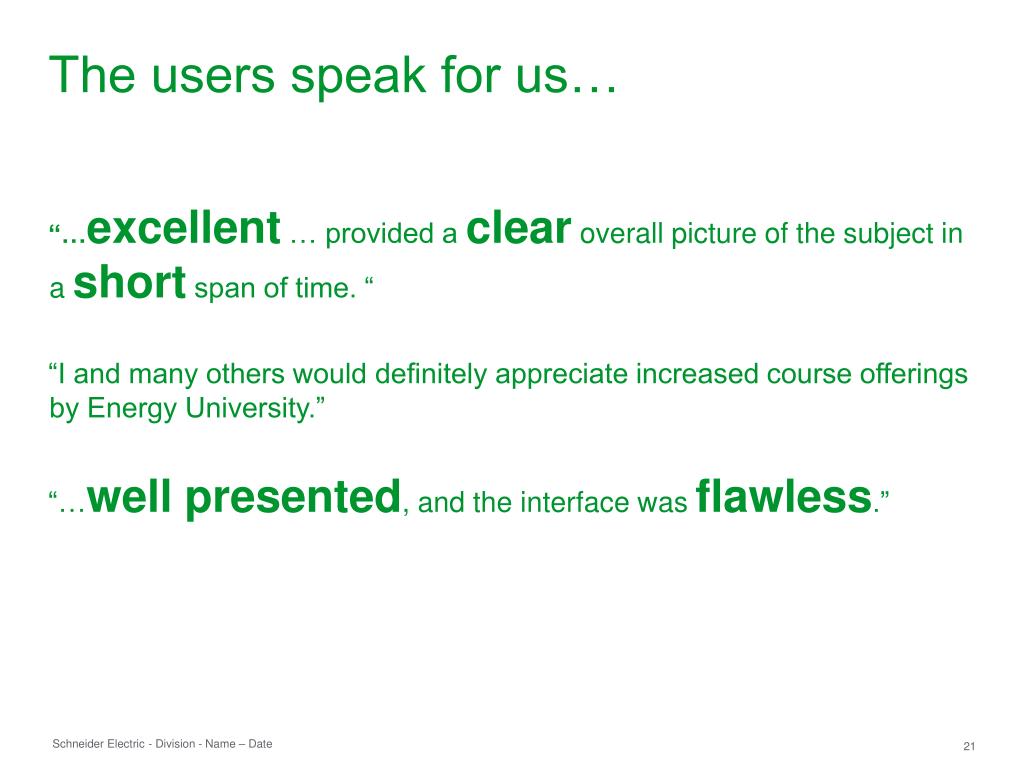 The users speak for us…

“...excellent … provided a clear overall picture of the subject in a short span of time. “

“I and many others would definitely appreciate increased course offerings by Energy University.”

“…well presented, and the interface was flawless.”

Schneider Electric - Division - Name – Date

21